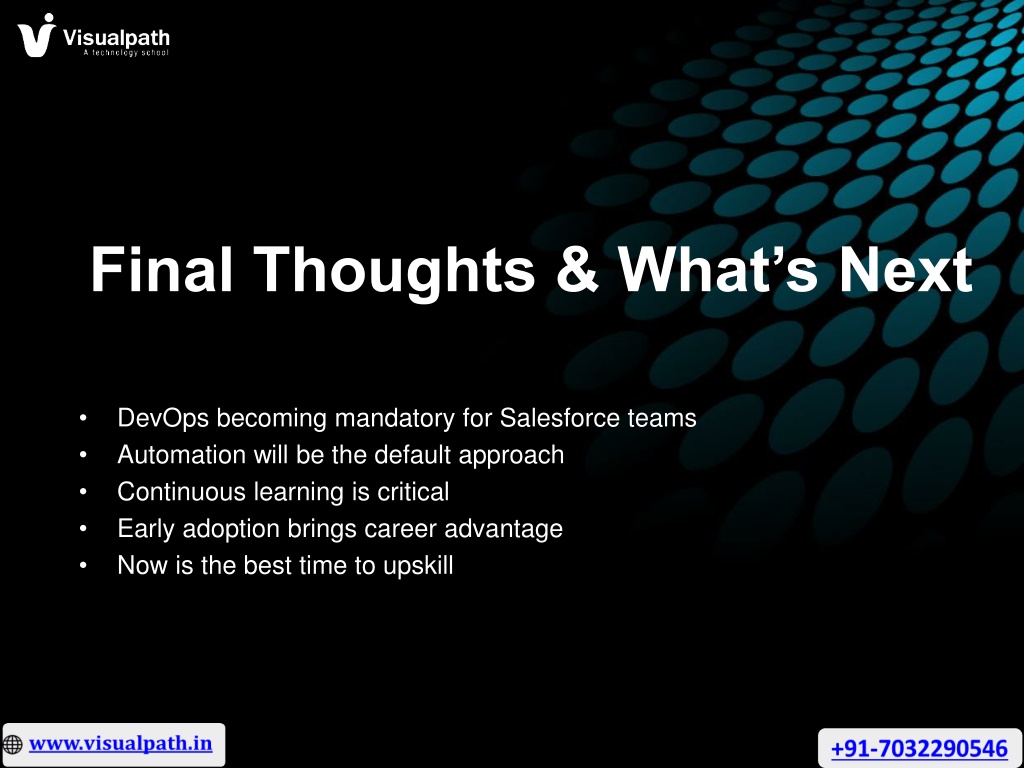 Visualpath
A technology school

Final Thoughts & What’s Next

• DevOps becoming mandatory for Salesforce teams
• Automation will be the default approach
• Continuous learning is critical
• Early adoption brings career advantage
• Now is the best time to upskill

www.visualpath.in

+91-7032290546